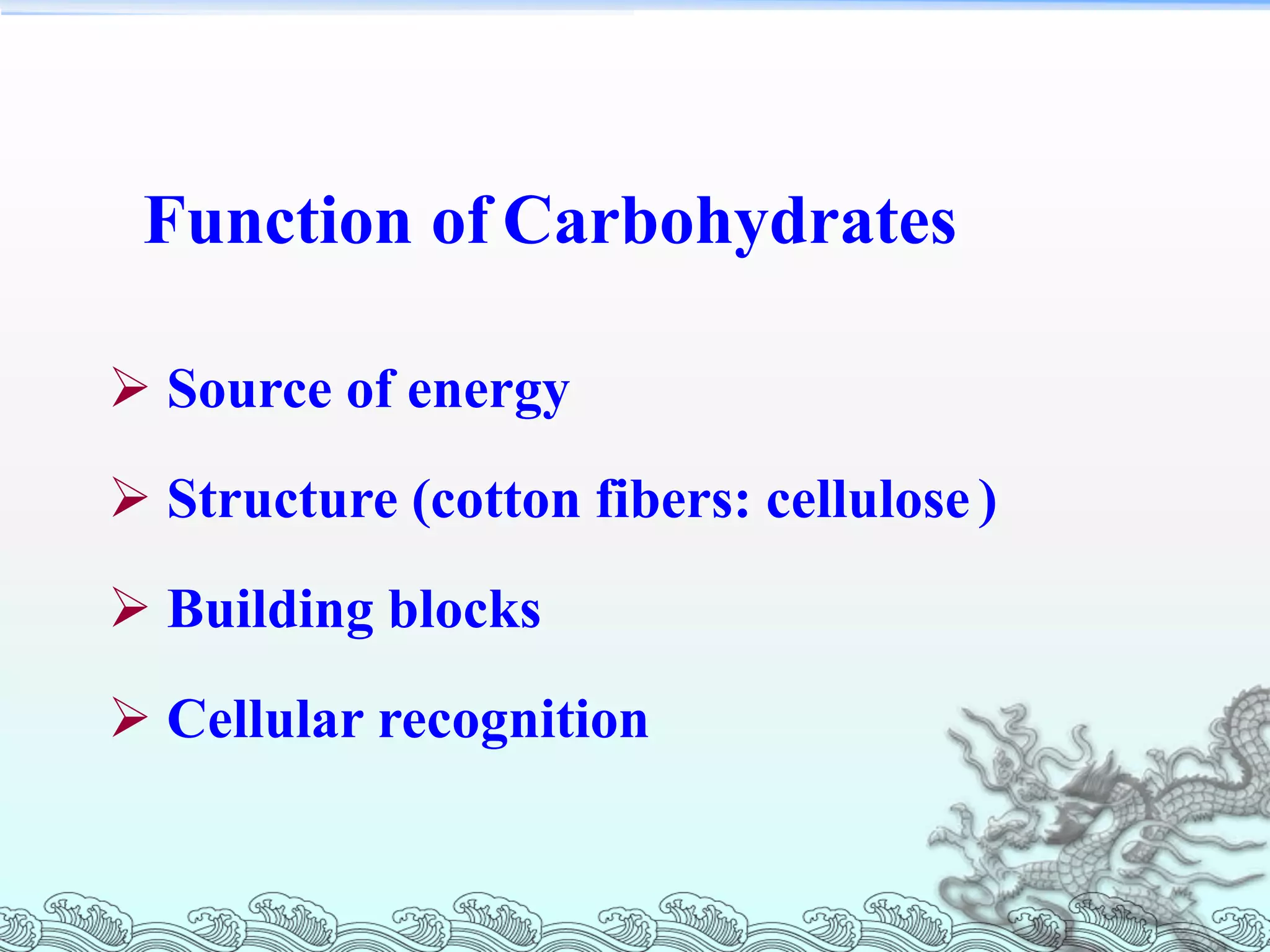 Function of Carbohydrates

➢ Source of energy

➢ Structure (cotton fibers: cellulose )

➢ Building blocks

➢ Cellular recognition